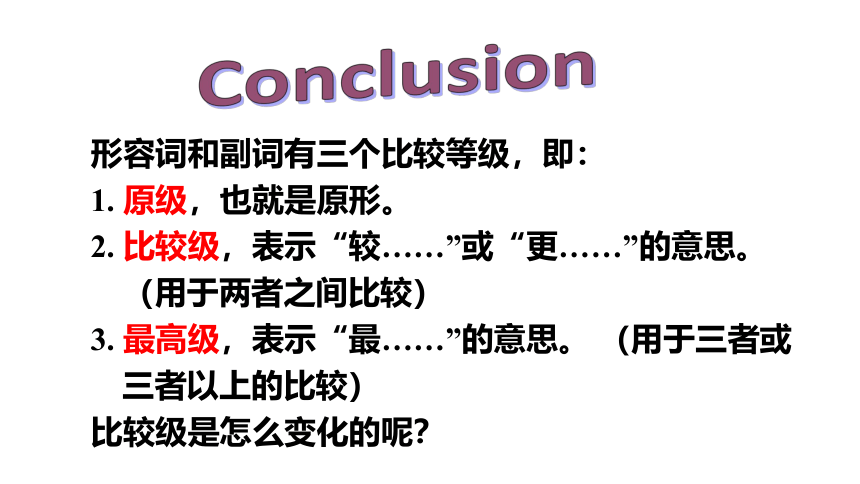 Conclusion

形容词和副词有三个比较等级，即：

1. 原级，也就是原形。

2. 比较级，表示“较……”或“更……”的意思。（用于两者之间比较）

3. 最高级，表示“最……”的意思。（用于三者或三者以上的比较）

比较级是怎么变化的呢?